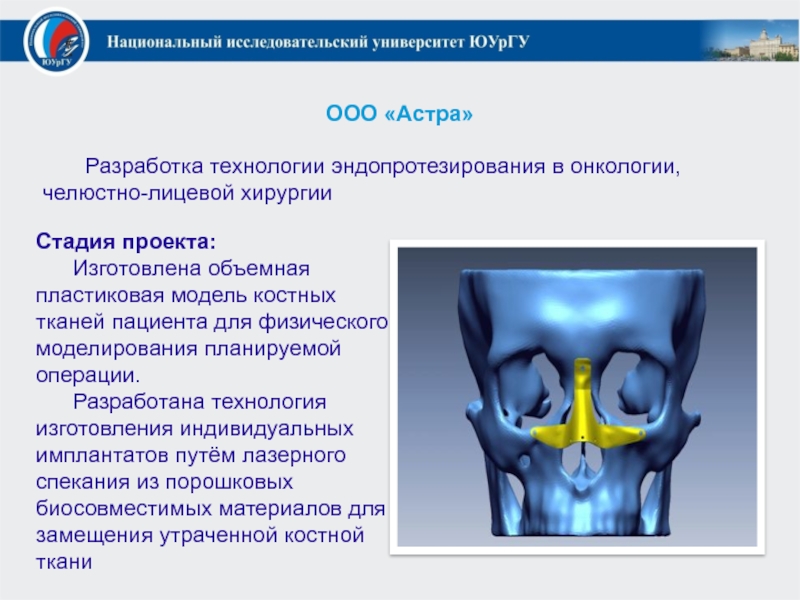 ЮУрГУ

Национальный исследовательский университет ЮУрГУ

ООО «Астра»

Разработка технологии эндопротезирования в онкологии, челюстно-лицевой хирургии

Стадия проекта:
Изготовлена объемная пластиковая модель костных тканей пациента для физического моделирования планируемой операции.
Разработана технология изготовления индивидуальных имплантатов путём лазерного спекания из порошковых биосовместимых материалов для замещения утраченной костной ткани